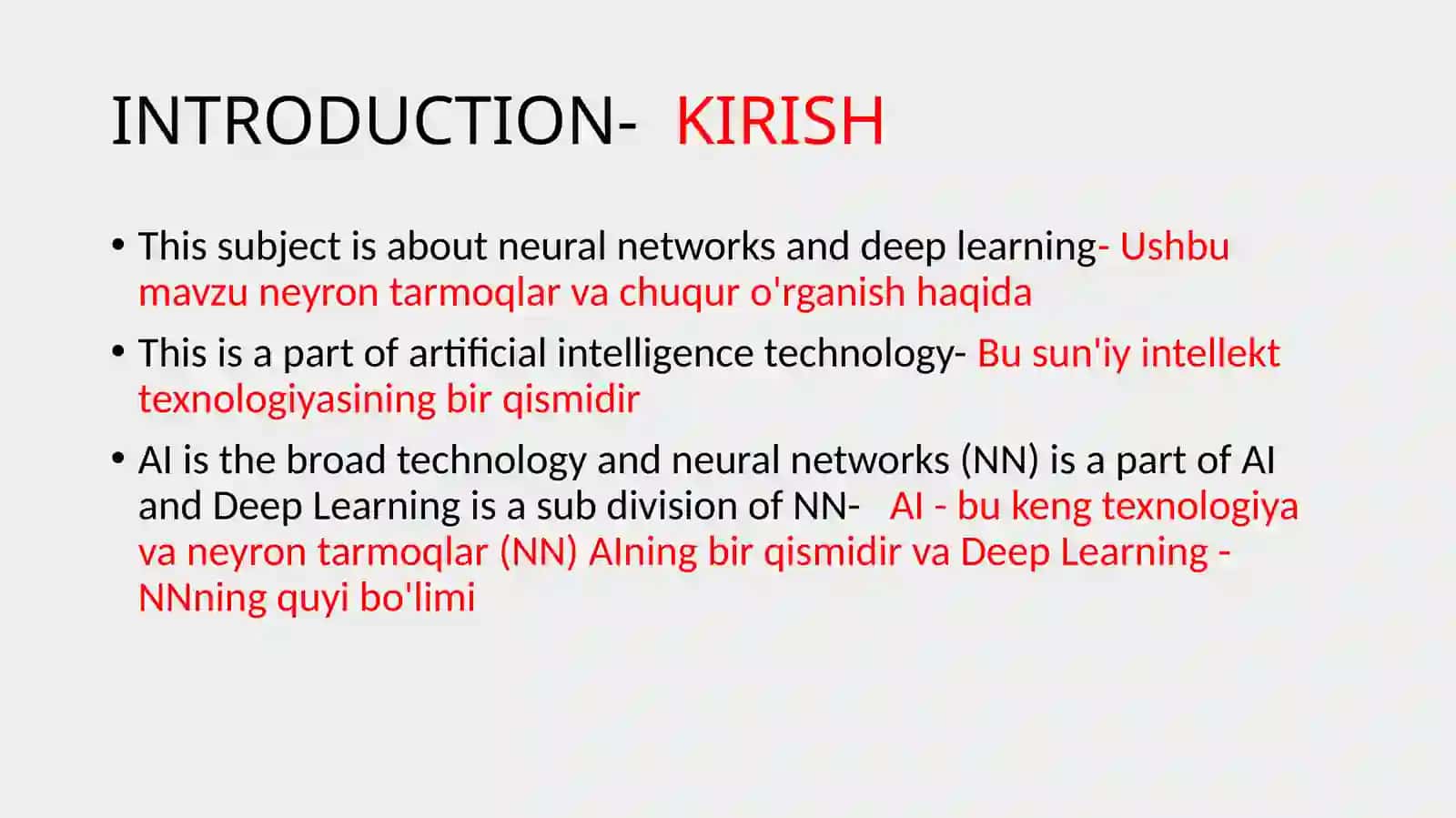 INTRODUCTION- KIRISH

• This subject is about neural networks and deep learning- Ushbu mavzu neyron tarmoqlar va chuqur o'rganish haqida

• This is a part of artificial intelligence technology- Bu sun'iy intellekt texnologiyasining bir qismidir

• AI is the broad technology and neural networks (NN) is a part of AI and Deep Learning is a sub division of NN- AI - bu keng texnologiya va neyron tarmoqlar (NN) AIning bir qismidir va Deep Learning - NNning quyi bo'limi